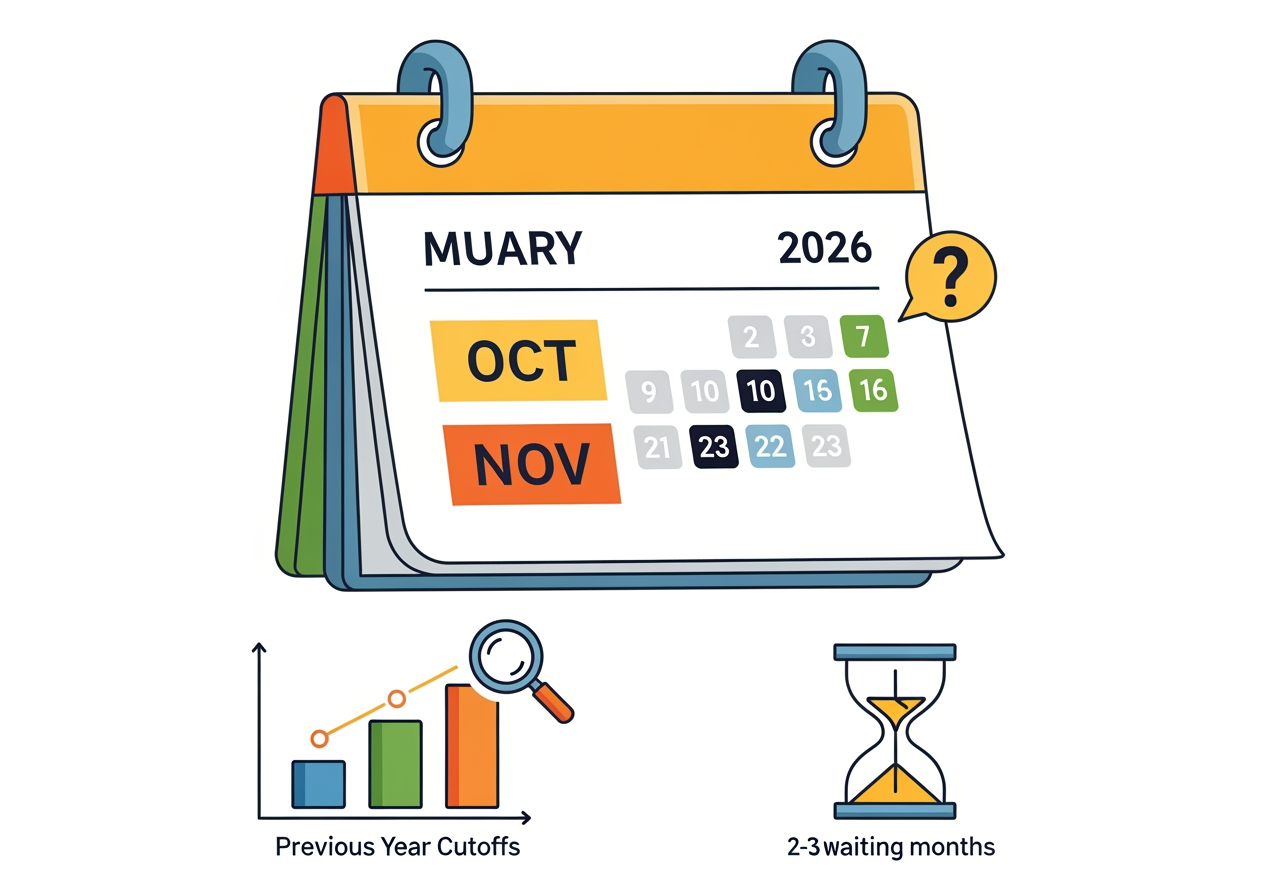 MUARY 2026

?

OCT

NOV

2 3 7

9 10 10 16 16

21 23 22 23

Previous Year Cutoffs

2-3waiting months